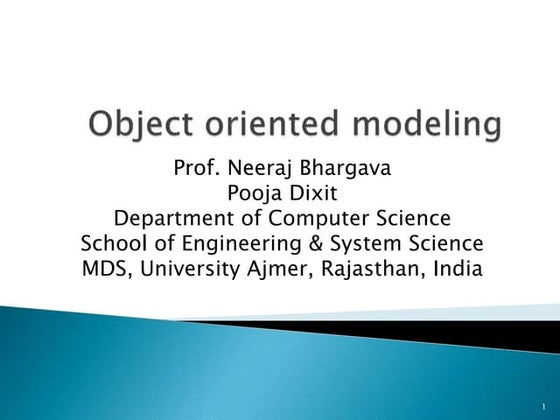 Object oriented modeling

Prof. Neeraj Bhargava
Pooja Dixit
Department of Computer Science
School of Engineering & System Science
MDS, University Ajmer, Rajasthan, India

1